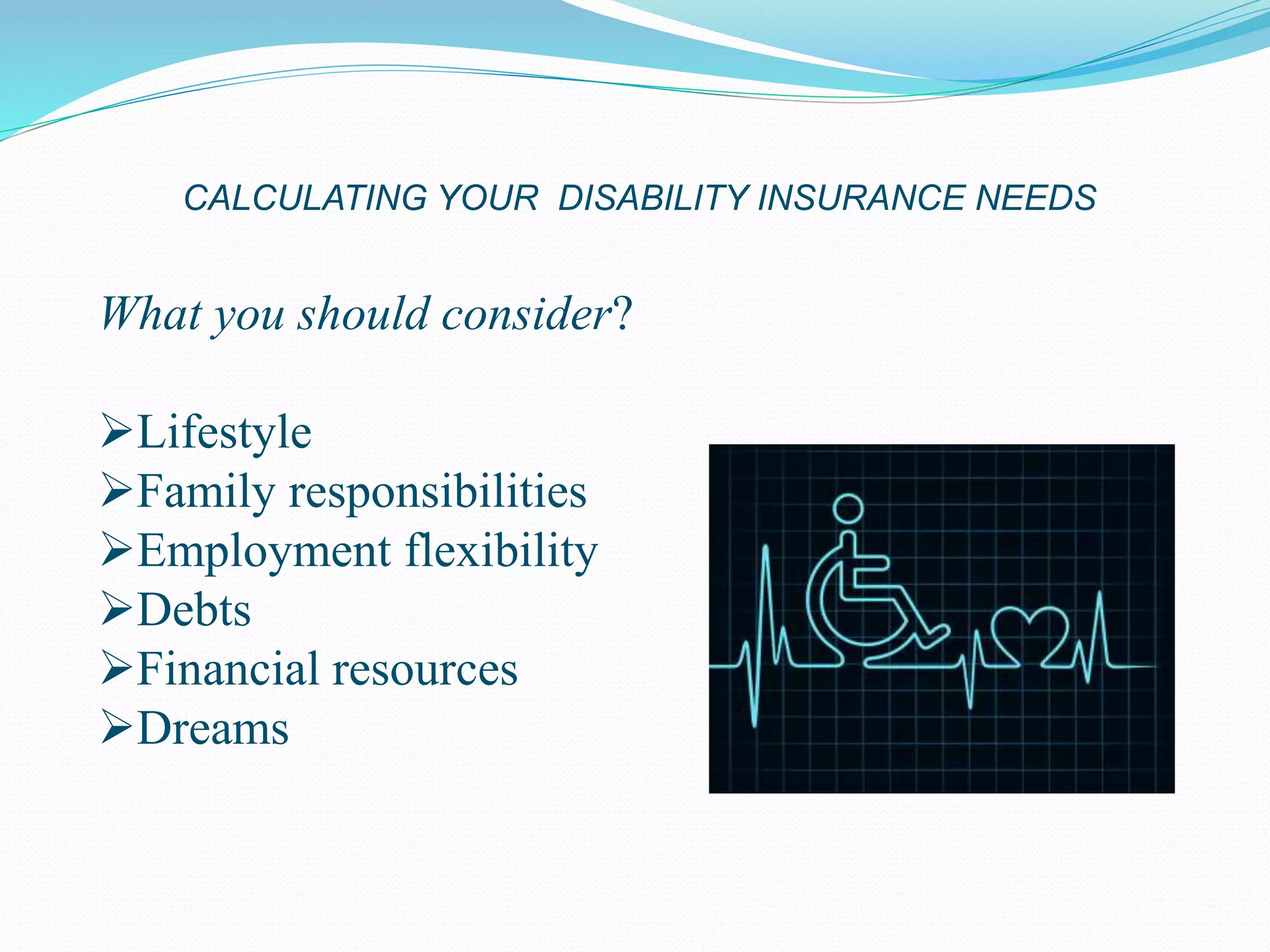 CALCULATING YOUR DISABILITY INSURANCE NEEDS

What you should consider?

➢Lifestyle
➢Family responsibilities
➢Employment flexibility
➢Debts
➢Financial resources
➢Dreams